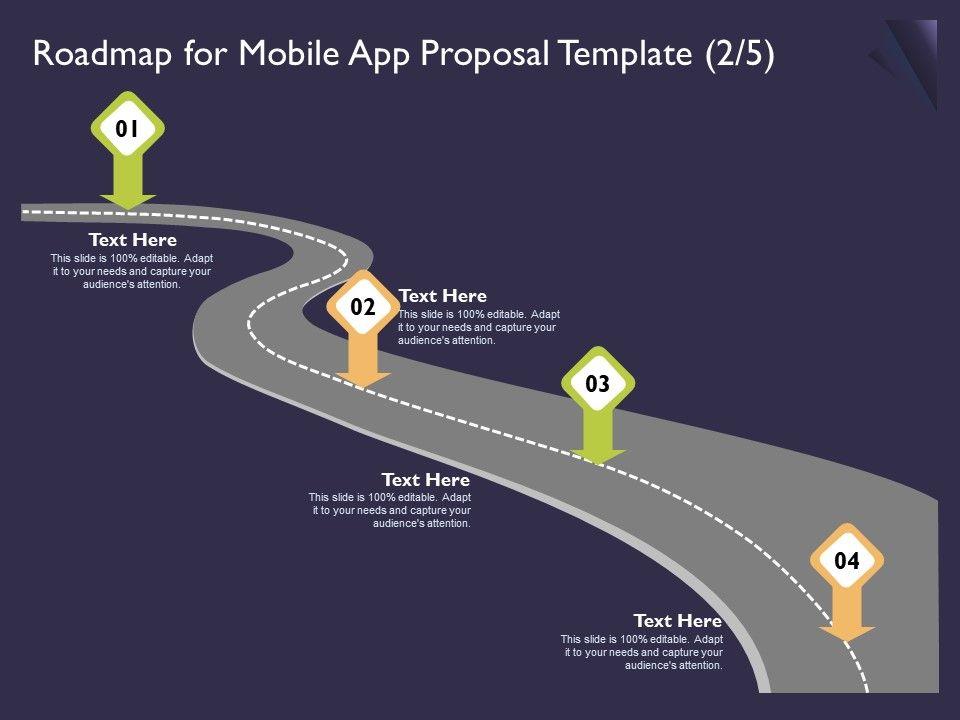 Roadmap for Mobile App Proposal Template (2/5)

01

Text Here
This slide is 100% editable. Adapt it to your needs and capture your audience's attention.

02

Text Here
This slide is 100% editable. Adapt it to your needs and capture your audience's attention.

03

Text Here
This slide is 100% editable. Adapt it to your needs and capture your audience's attention.

04

Text Here
This slide is 100% editable. Adapt it to your needs and capture your audience's attention.